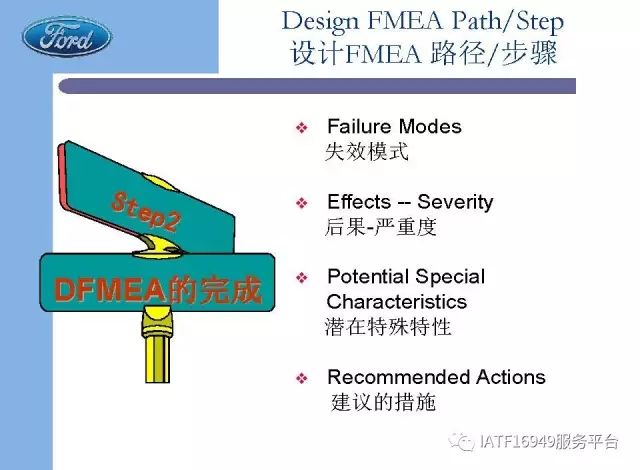 Ford

Design FMEA Path/Step
设计FMEA 路径/步骤

Step2

DFMEA的完成

❖ Failure Modes
失效模式

❖ Effects -- Severity
后果-严重度

❖ Potential Special Characteristics
潜在特殊特性

❖ Recommended Actions
建议的措施

IATF16949服务平台